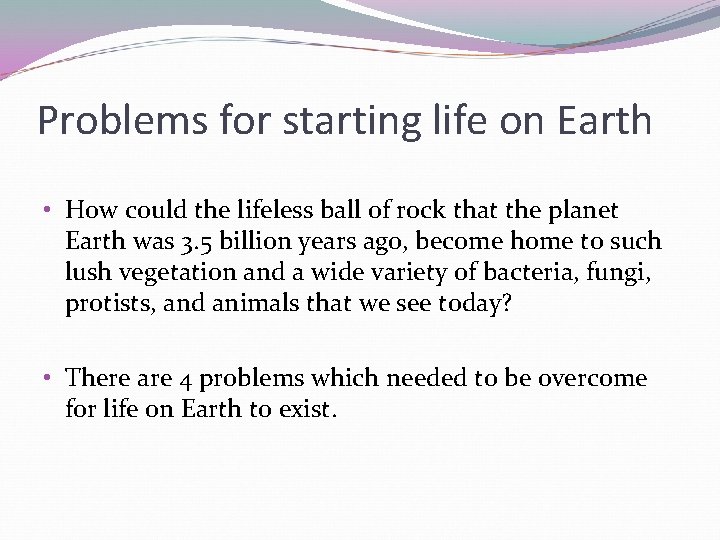 Problems for starting life on Earth

• How could the lifeless ball of rock that the planet Earth was 3.5 billion years ago, become home to such lush vegetation and a wide variety of bacteria, fungi, protists, and animals that we see today?

• There are 4 problems which needed to be overcome for life on Earth to exist.